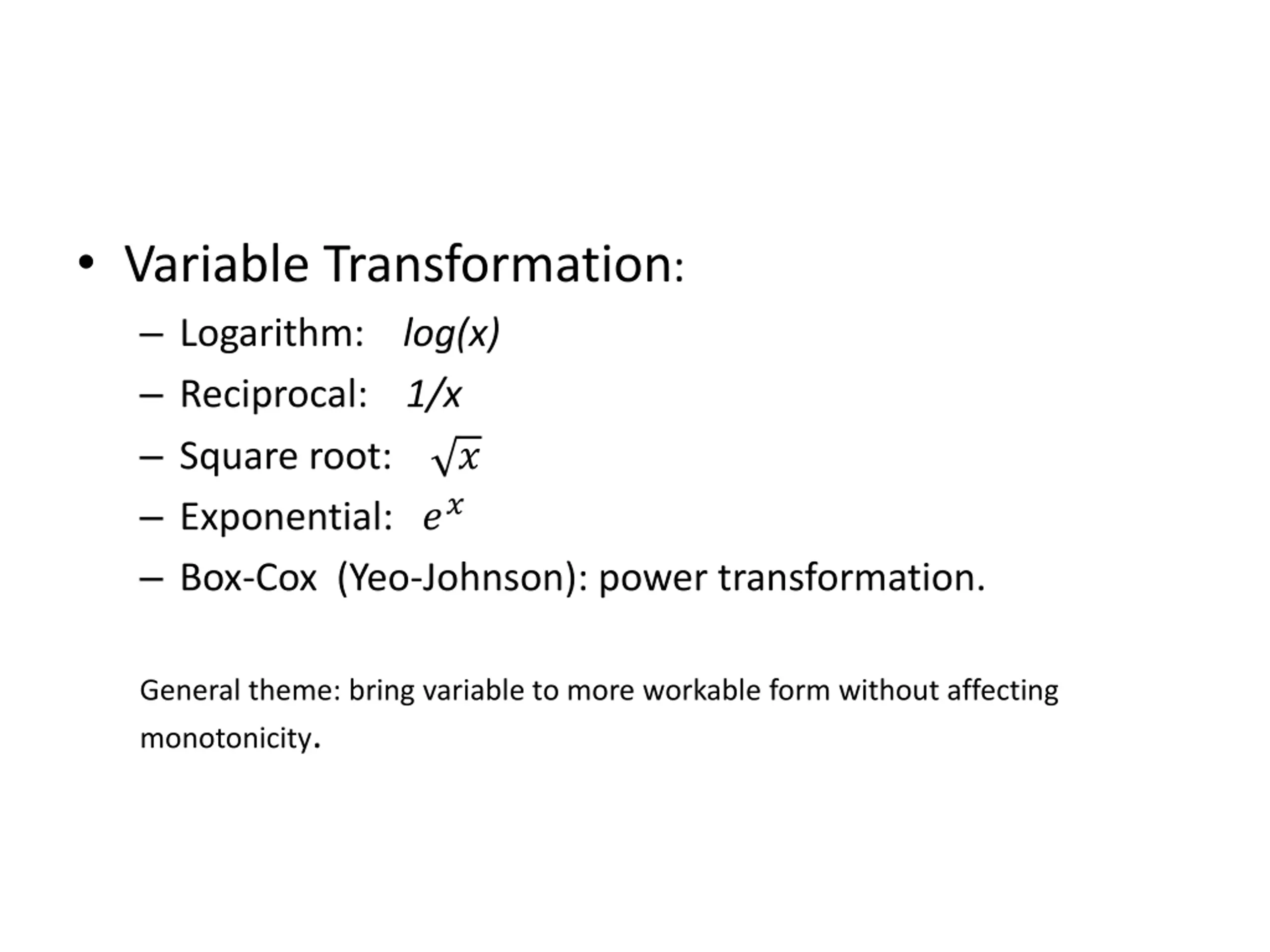 • Variable Transformation:

– Logarithm: $log(x)$

– Reciprocal: $1/x$

– Square root: $\sqrt{x}$

– Exponential: $e^x$

– Box-Cox (Yeo-Johnson): power transformation.

General theme: bring variable to more workable form without affecting monotonicity.